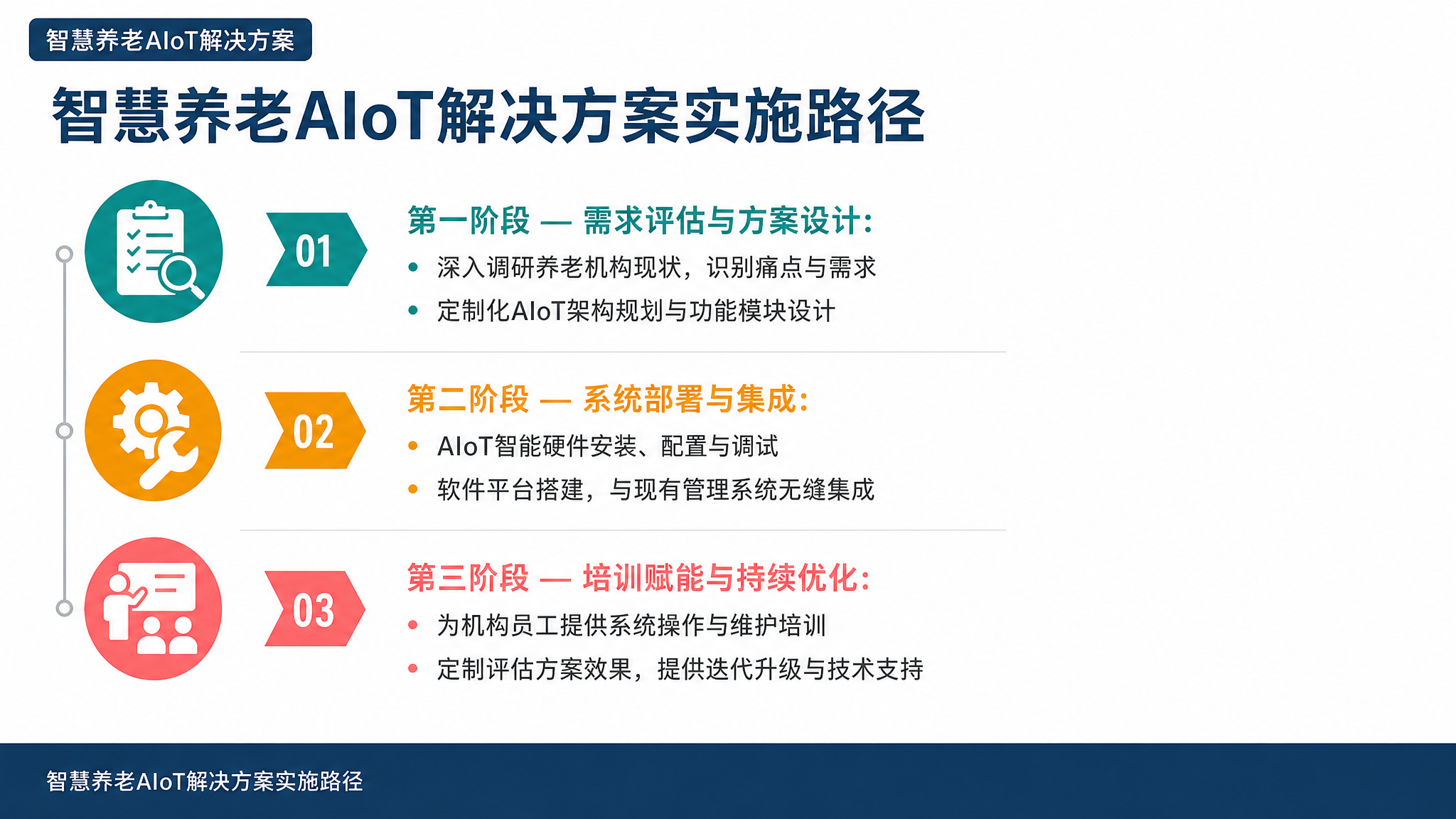 智慧养老AIoT解决方案

智慧养老AIoT解决方案实施路径

01

第一阶段 — 需求评估与方案设计：

• 深入调研养老机构现状，识别痛点与需求
• 定制化AIoT架构规划与功能模块设计

02

第二阶段 — 系统部署与集成：

• AIoT智能硬件安装、配置与调试
• 软件平台搭建，与现有管理系统无缝集成

03

第三阶段 — 培训赋能与持续优化：

• 为机构员工提供系统操作与维护培训
• 定制评估方案效果，提供迭代升级与技术支持

智慧养老AIoT解决方案实施路径